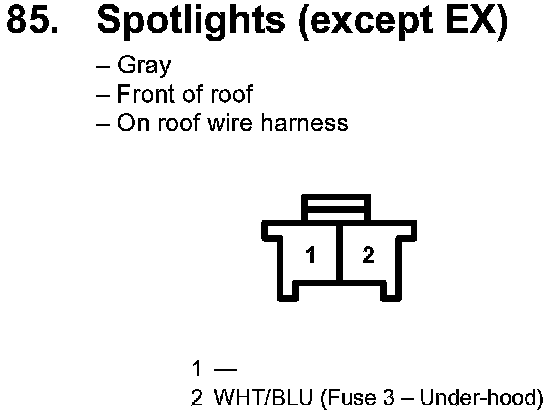 85. Spotlights (except EX)

– Gray
– Front of roof
– On roof wire harness

1
2

1 —
2 WHT/BLU (Fuse 3 – Under-hood)